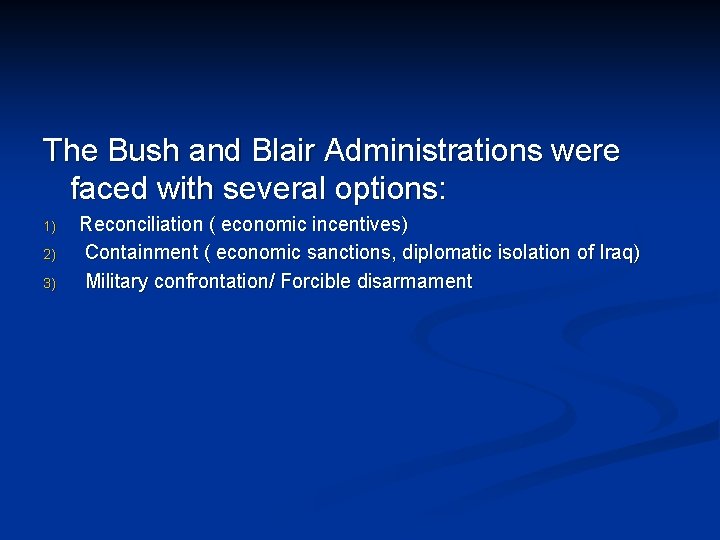 The Bush and Blair Administrations were faced with several options:

1) Reconciliation ( economic incentives)
2) Containment ( economic sanctions, diplomatic isolation of Iraq)
3) Military confrontation/ Forcible disarmament